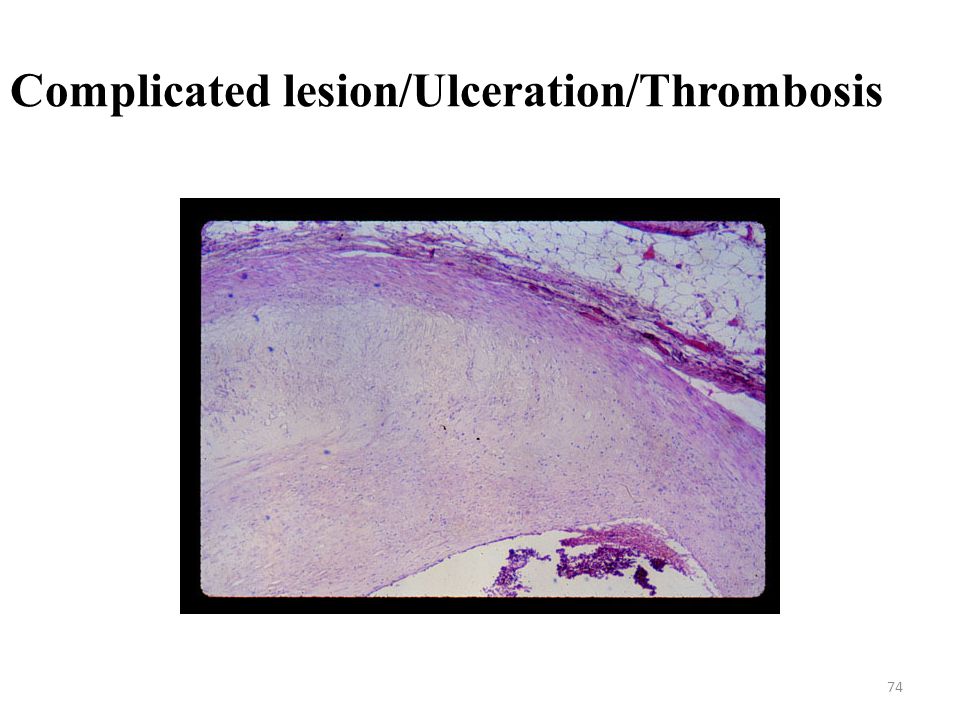 Complicated lesion/Ulceration/Thrombosis

74